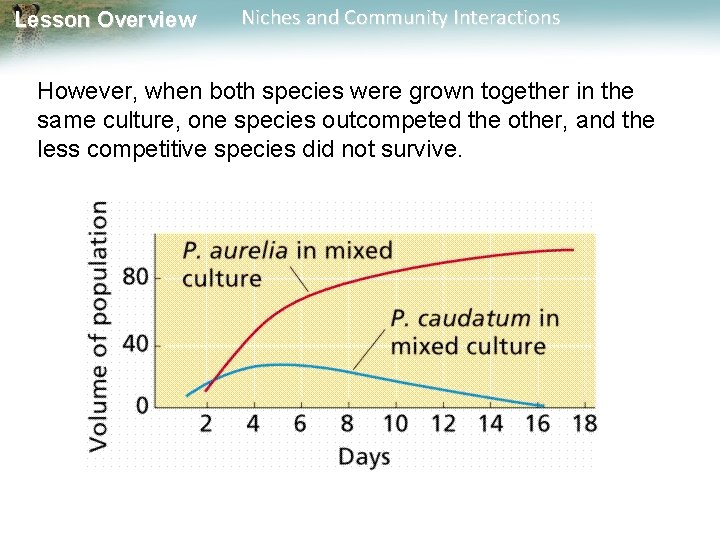 Lesson Overview Niches and Community Interactions

However, when both species were grown together in the same culture, one species outcompeted the other, and the less competitive species did not survive.

Volume of population

80

40

0

P. aurelia in mixed culture

P. caudatum in mixed culture

2 4 6 8 10 12 14 16 18

Days